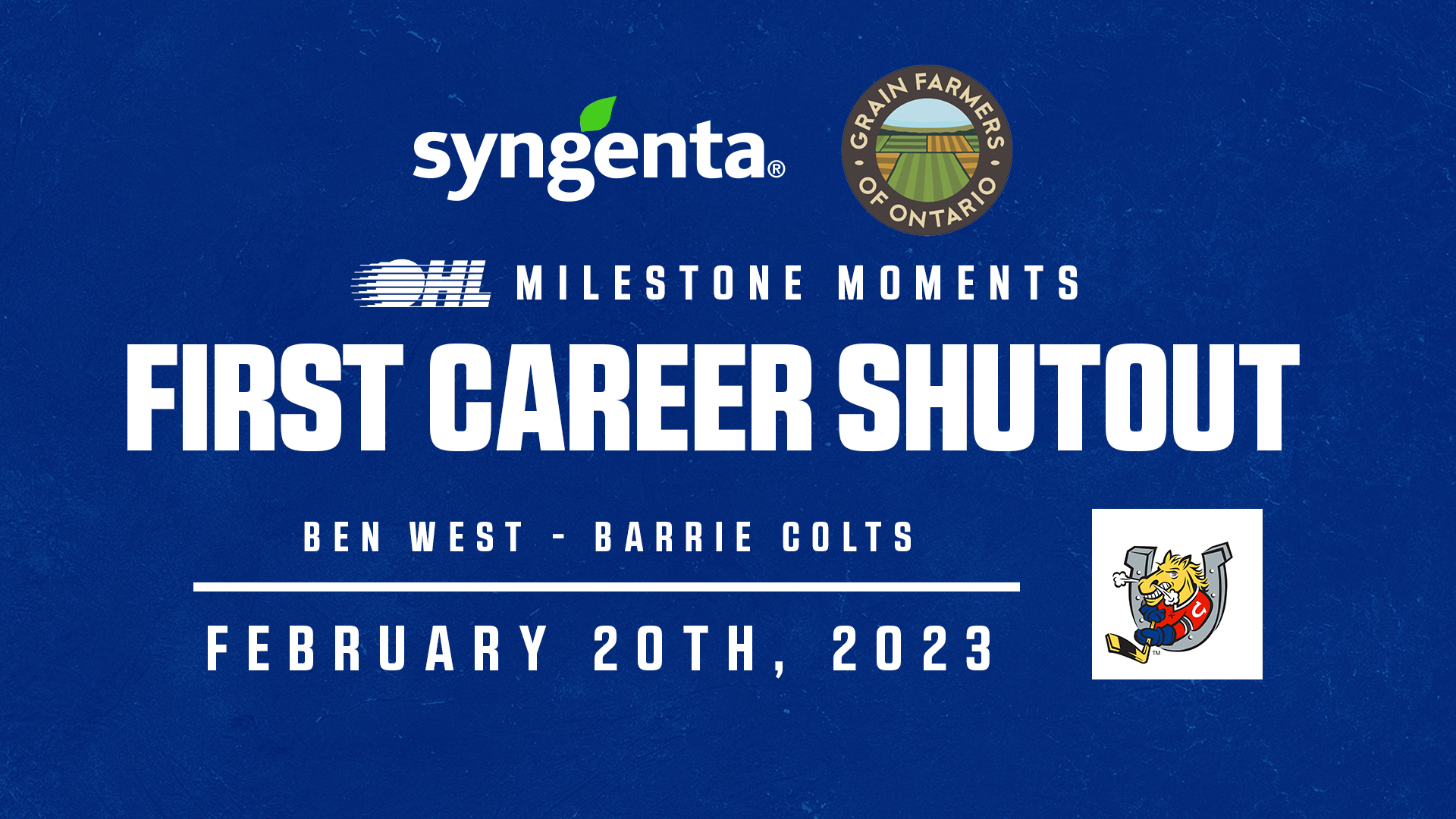 syngenta®

GRAIN FARMERS OF ONTARIO

OHL MILESTONE MOMENTS

FIRST CAREER SHUTOUT

BEN WEST - BARRIE COLTS

FEBRUARY 20TH, 2023

C

TM